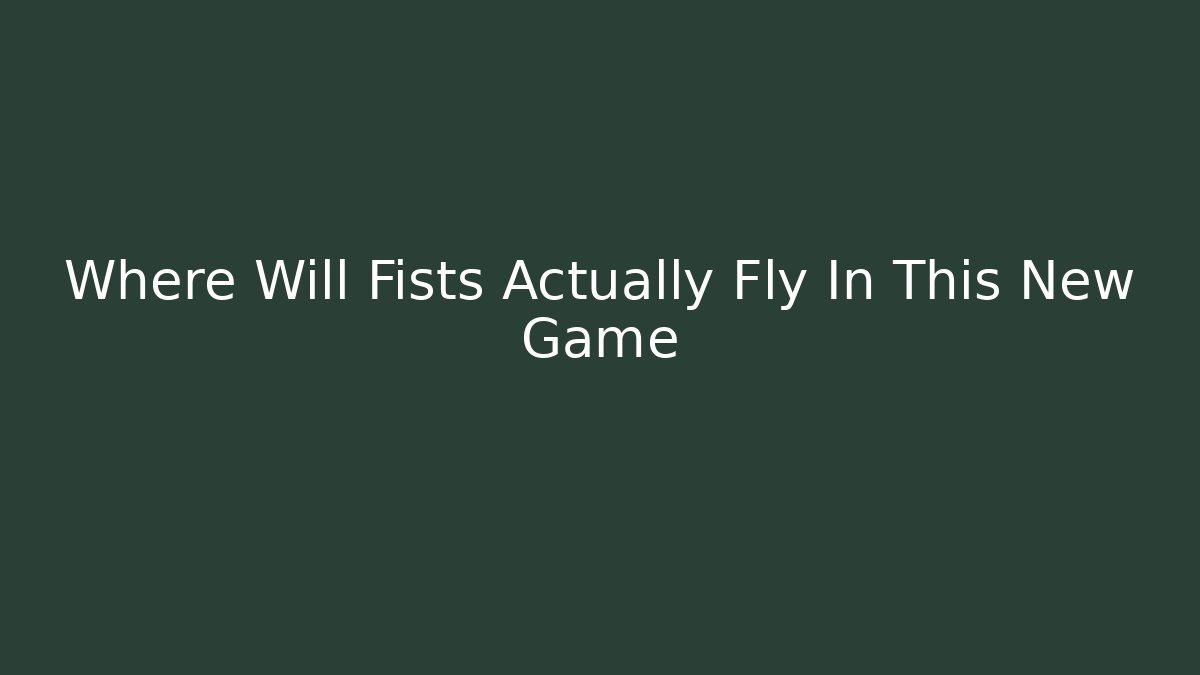 Where Will Fists Actually Fly In This New Game